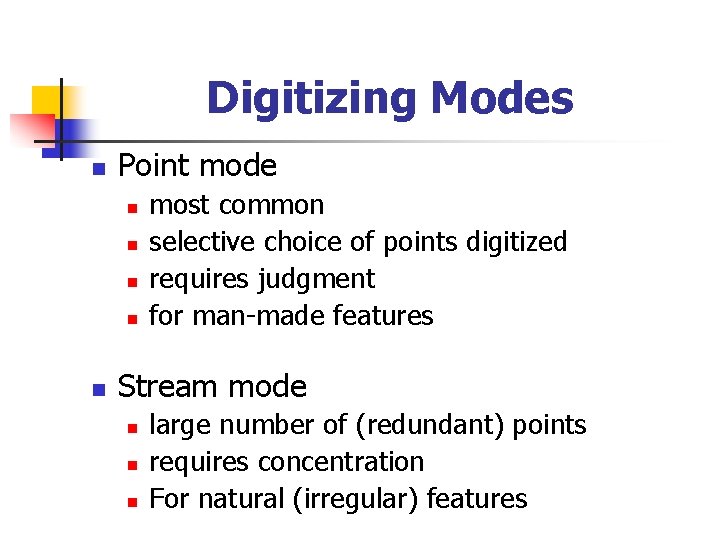 Digitizing Modes

- Point mode
  - most common
  - selective choice of points digitized
  - requires judgment
  - for man-made features

- Stream mode
  - large number of (redundant) points
  - requires concentration
  - For natural (irregular) features